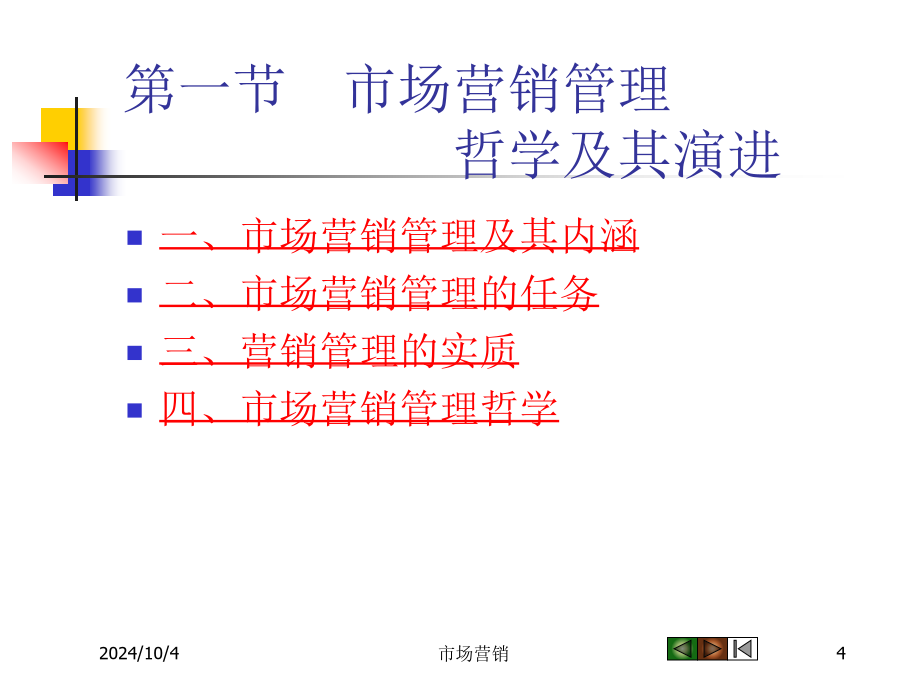 第一节　市场营销管理
哲学及其演进

- 一、市场营销管理及其内涵
- 二、市场营销管理的任务
- 三、营销管理的实质
- 四、市场营销管理哲学

2024/10/4

市场营销

4